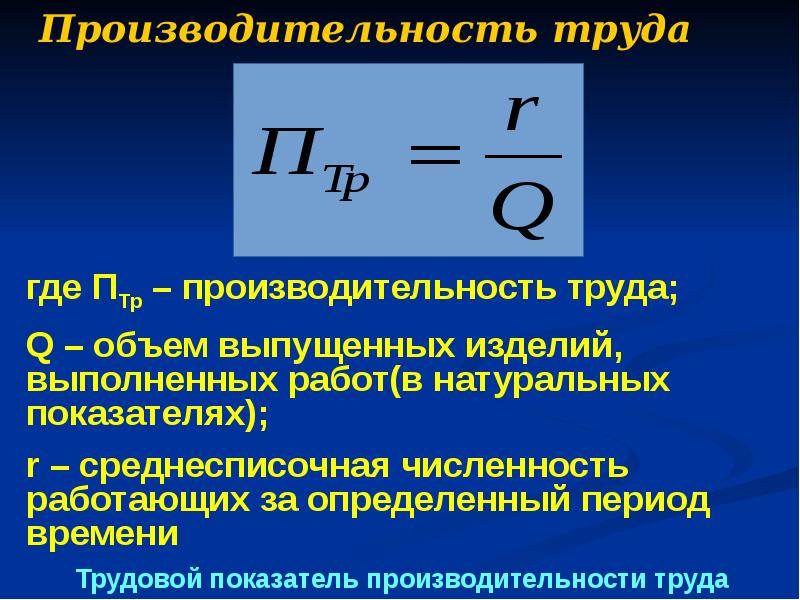 Производительность труда

$П_{Тр} = \frac{r}{Q}$

где $П_{Тр}$ – производительность труда;

Q – объем выпущенных изделий, выполненных работ(в натуральных показателях);

r – среднесписочная численность работающих за определенный период времени

Трудовой показатель производительности труда